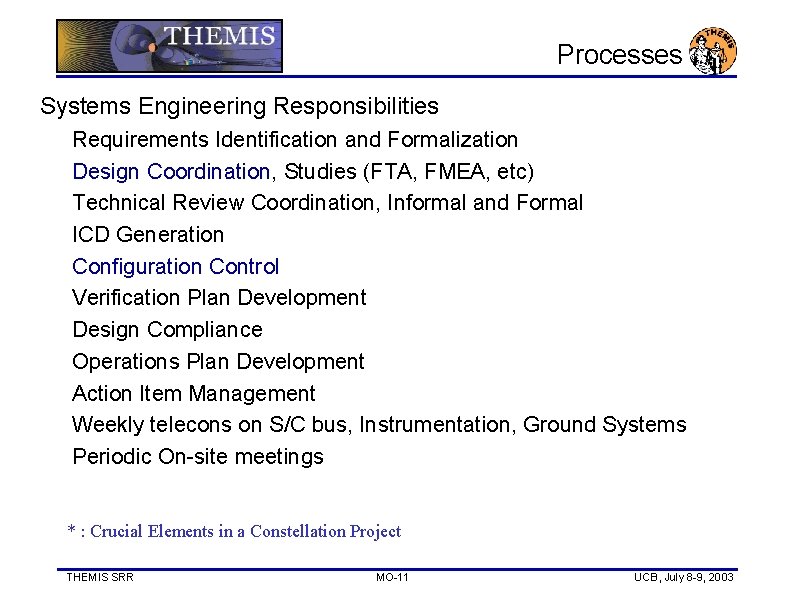 THEMIS

Processes

THEMIS

Systems Engineering Responsibilities

Requirements Identification and Formalization

Design Coordination, Studies (FTA, FMEA, etc)

Technical Review Coordination, Informal and Formal

ICD Generation

Configuration Control

Verification Plan Development

Design Compliance

Operations Plan Development

Action Item Management

Weekly telecons on S/C bus, Instrumentation, Ground Systems

Periodic On-site meetings

* : Crucial Elements in a Constellation Project

THEMIS SRR

MO-11

UCB, July 8-9, 2003